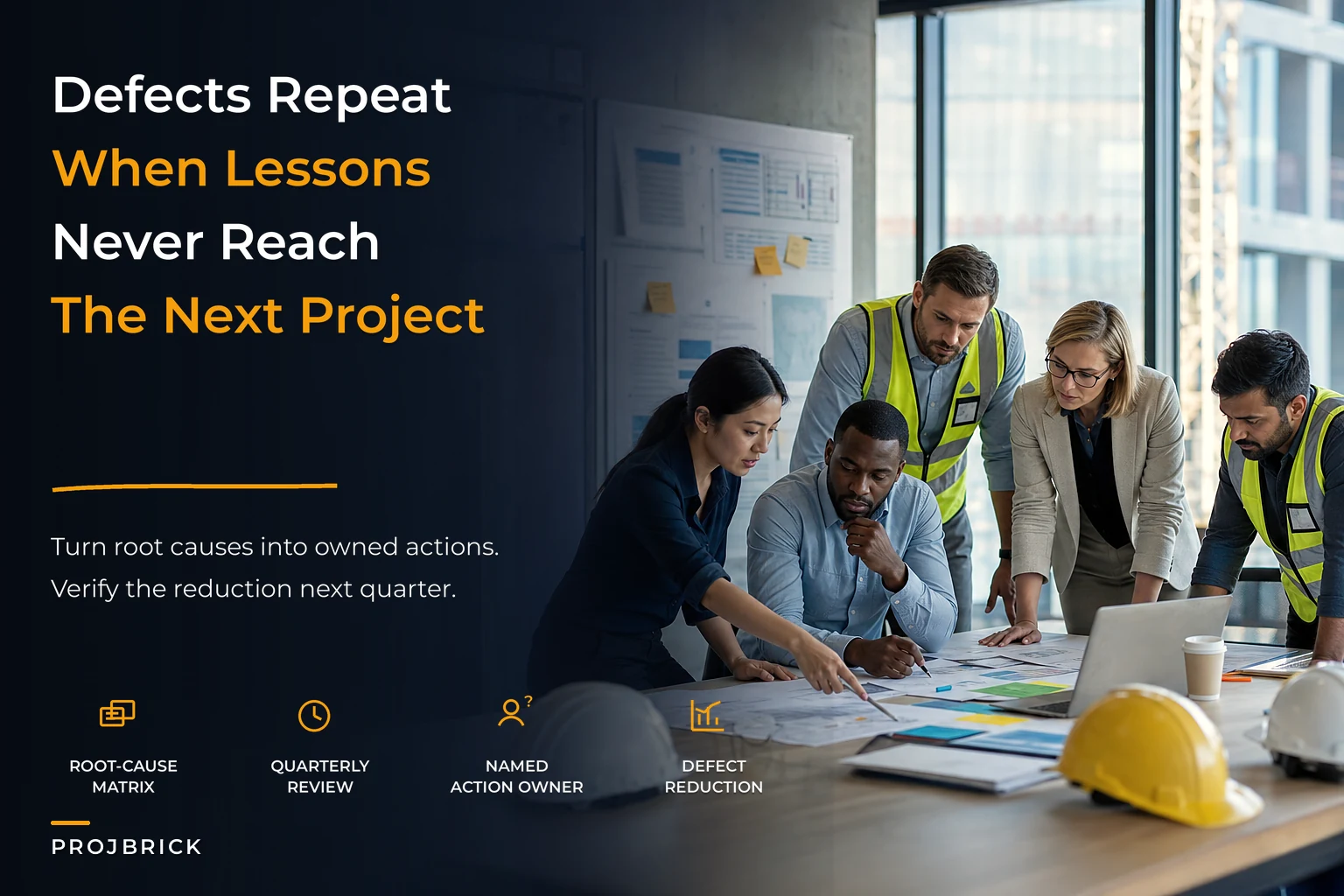 Defects Repeat
When Lessons
Never Reach
The Next Project

Turn root causes into owned actions.
Verify the reduction next quarter.

ROOT-CAUSE MATRIX

QUARTERLY REVIEW

NAMED ACTION OWNER

DEFECT REDUCTION

PROJBRICK